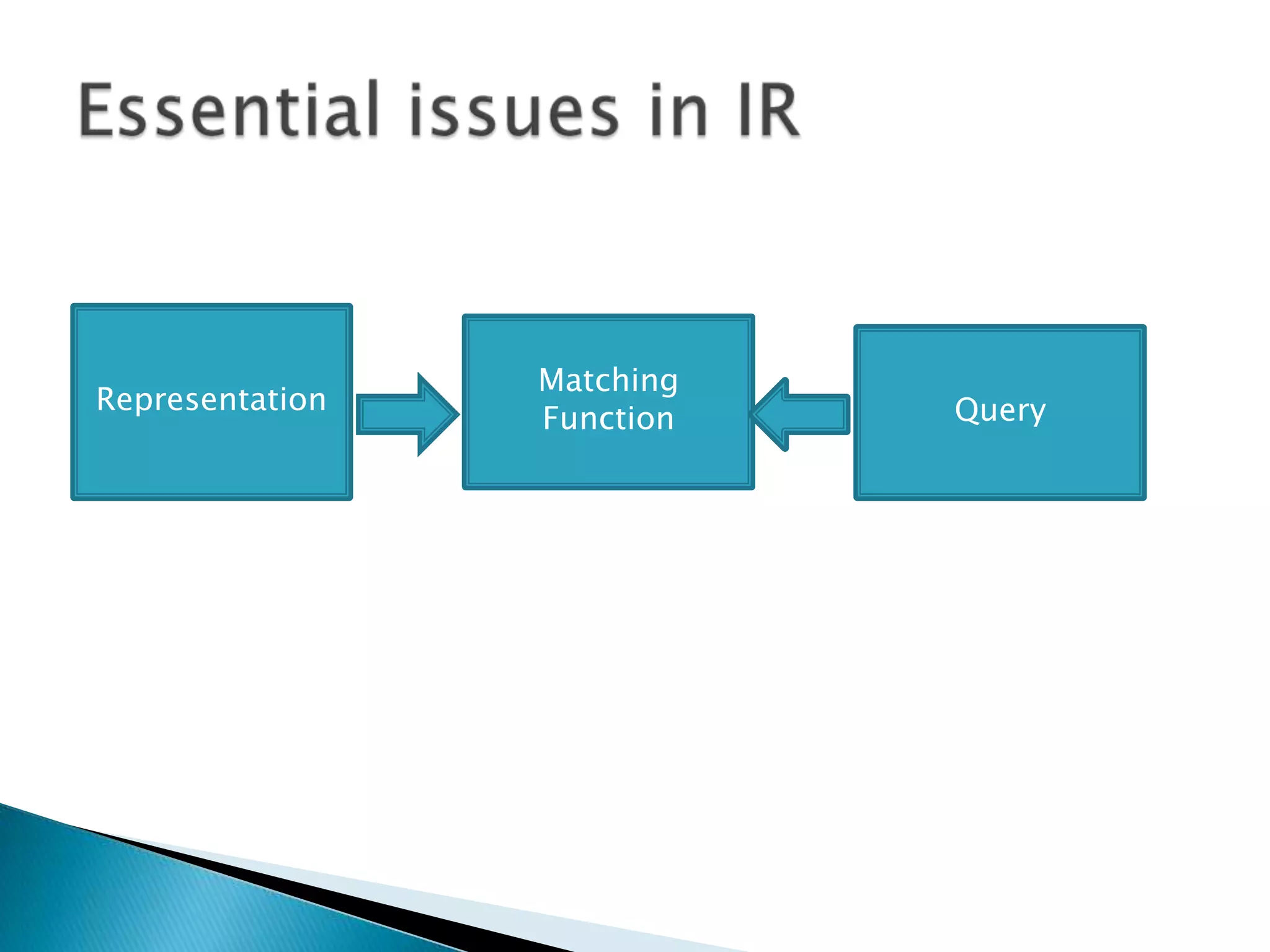 Essential issues in IR

Representation

Matching Function

Query